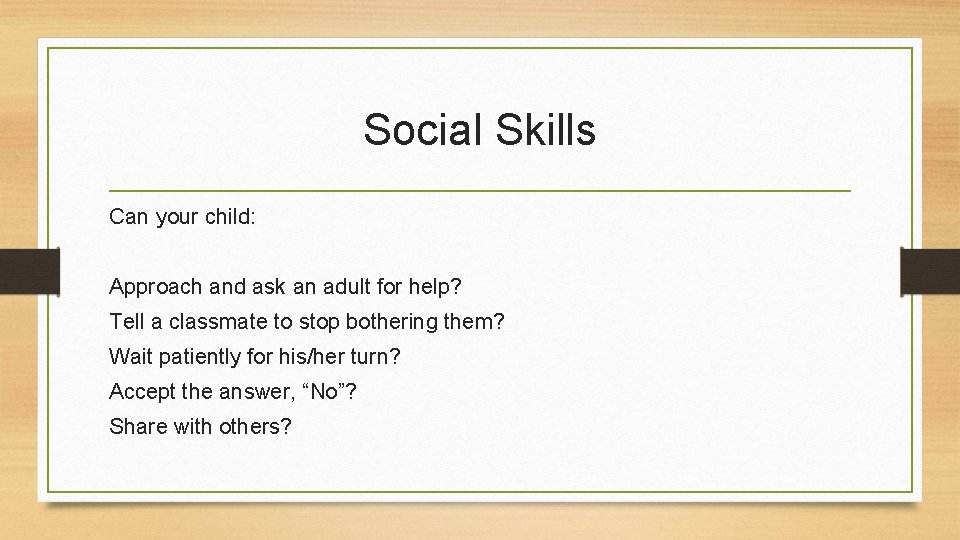 Social Skills

Can your child:

Approach and ask an adult for help?
Tell a classmate to stop bothering them?
Wait patiently for his/her turn?
Accept the answer, “No”?
Share with others?